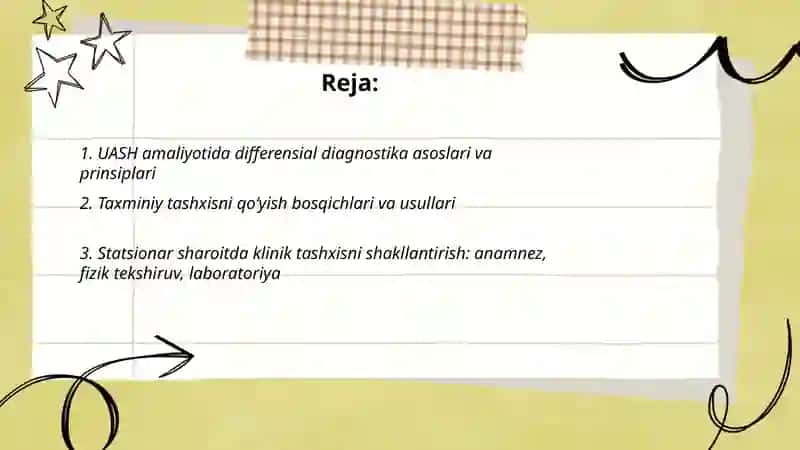 Reja:

1. UASH amaliyotida differensial diagnostika asoslari va prinsiplari

2. Taxminiy tashxisni qo'yish bosqichlari va usullari

3. Statsionar sharoitda klinik tashxisni shakllantirish: anamnez, fizik tekshiruv, laboratoriya